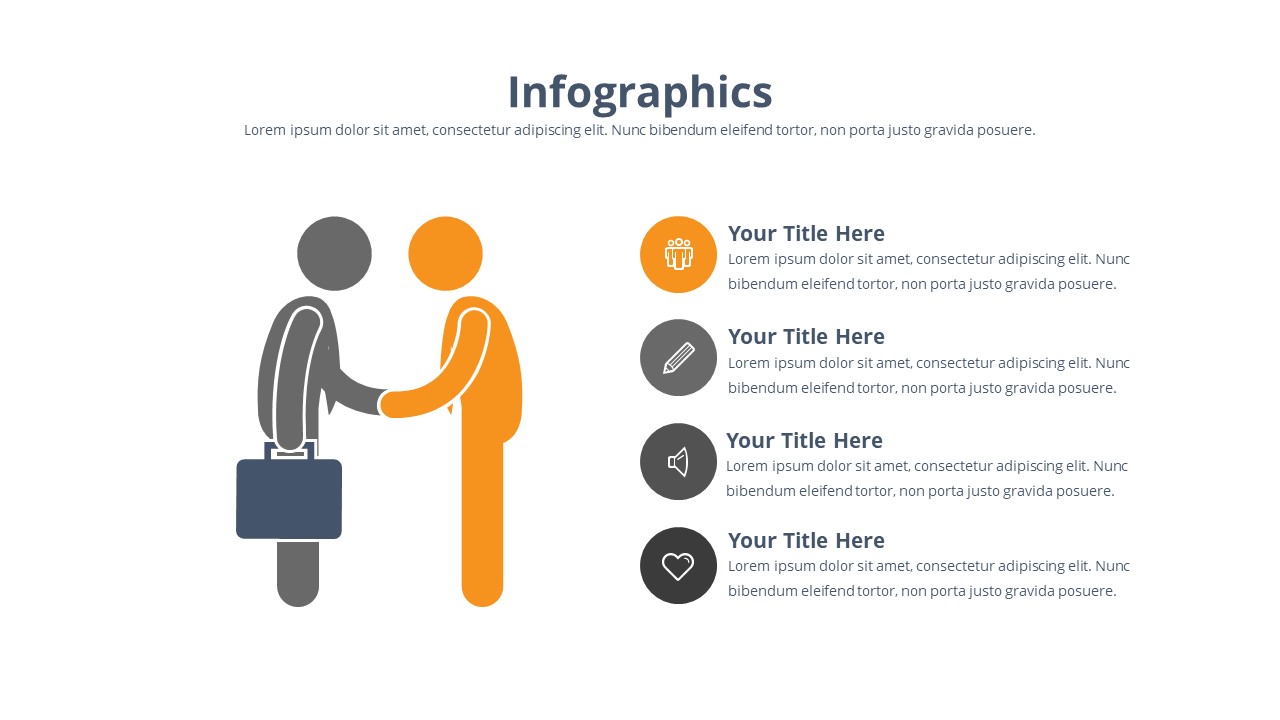 Infographics

Lorem ipsum dolor sit amet, consectetur adipiscing elit. Nunc bibendum eleifend tortor, non porta justo gravida posuere.

Your Title Here

Lorem ipsum dolor sit amet, consectetur adipiscing elit. Nunc bibendum eleifend tortor, non porta justo gravida posuere.

Your Title Here

Lorem ipsum dolor sit amet, consectetur adipiscing elit. Nunc bibendum eleifend tortor, non porta justo gravida posuere.

Your Title Here

Lorem ipsum dolor sit amet, consectetur adipiscing elit. Nunc bibendum eleifend tortor, non porta justo gravida posuere.

Your Title Here

Lorem ipsum dolor sit amet, consectetur adipiscing elit. Nunc bibendum eleifend tortor, non porta justo gravida posuere.